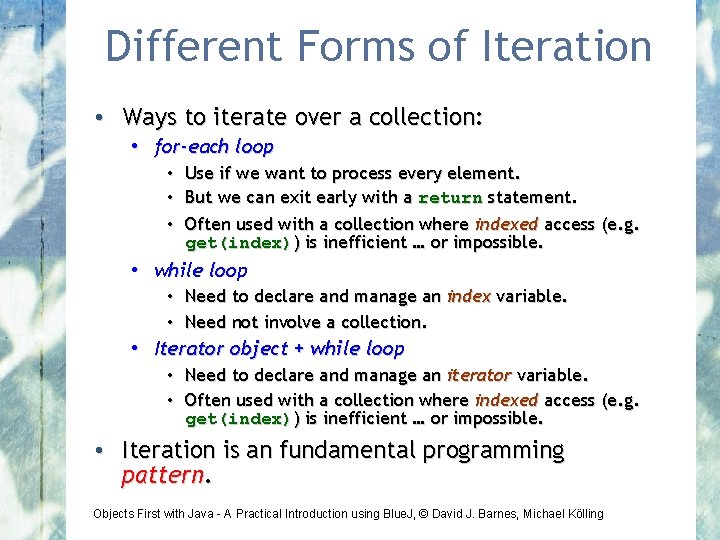 Different Forms of Iteration

• Ways to iterate over a collection:
  • for-each loop
    • Use if we want to process every element.
    • But we can exit early with a return statement.
    • Often used with a collection where indexed access (e.g. get(index)) is inefficient … or impossible.
  • while loop
    • Need to declare and manage an index variable.
    • Need not involve a collection.
  • Iterator object + while loop
    • Need to declare and manage an iterator variable.
    • Often used with a collection where indexed access (e.g. get(index)) is inefficient … or impossible.
• Iteration is an fundamental programming pattern.

Objects First with Java - A Practical Introduction using BlueJ, © David J. Barnes, Michael Kölling